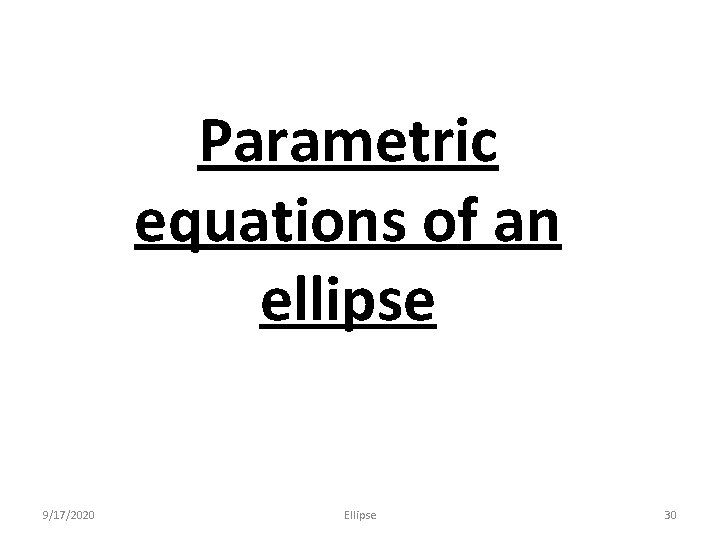 Parametric equations of an ellipse

9/17/2020

Ellipse

30